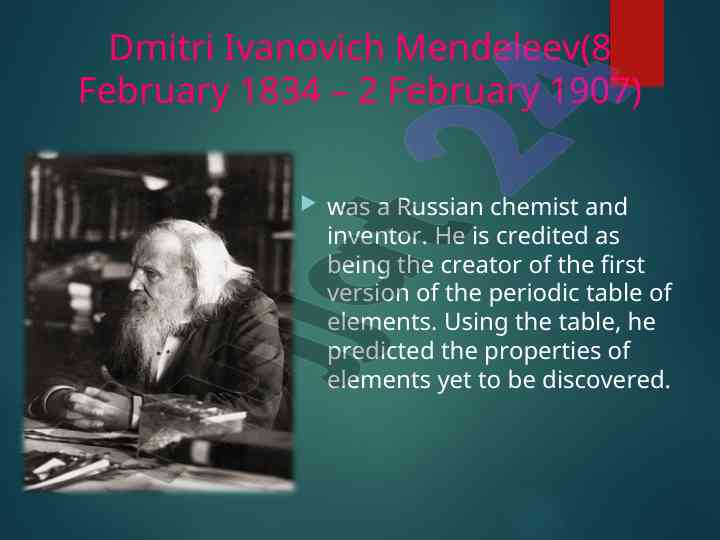 Dmitri Ivanovich Mendeleev(8 February 1834 – 2 February 1907)

was a Russian chemist and inventor. He is credited as being the creator of the first version of the periodic table of elements. Using the table, he predicted the properties of elements yet to be discovered.